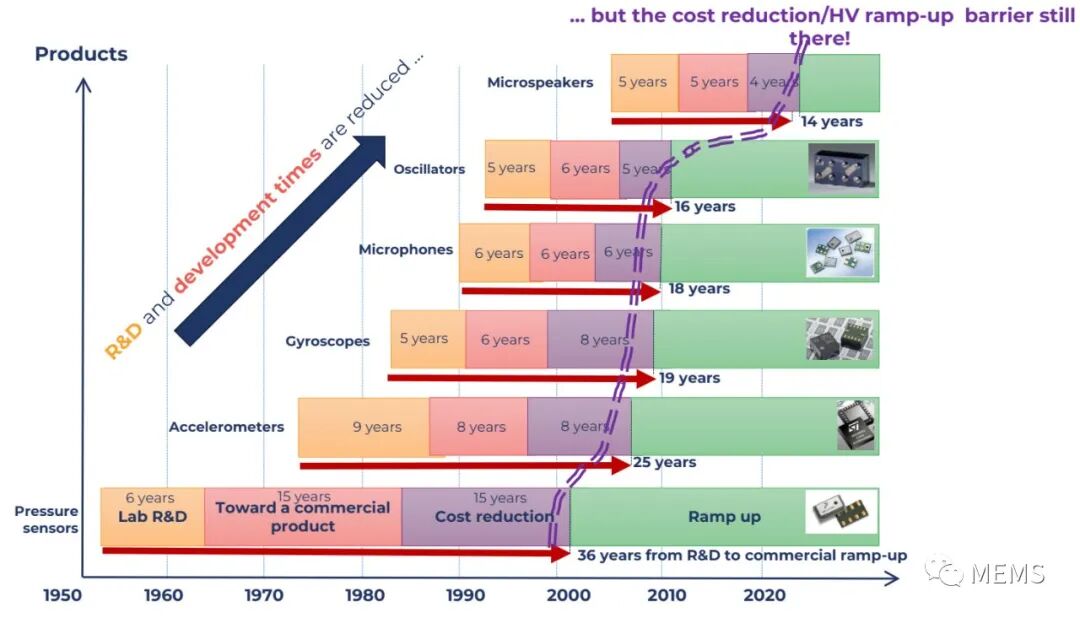 … but the cost reduction/HV ramp-up barrier still there!

Products

R&D and development times are reduced …

Microspeakers
5 years
5 years
4 years
14 years

Oscillators
5 years
6 years
5 years
16 years

Microphones
6 years
6 years
6 years
18 years

Gyroscopes
5 years
6 years
8 years
19 years

Accelerometers
9 years
8 years
8 years
25 years

Pressure sensors
6 years
Lab R&D
15 years
Toward a commercial product
15 years
Cost reduction
Ramp up
36 years from R&D to commercial ramp-up

1950 1960 1970 1980 1990 2000 2010 2020

MEMS